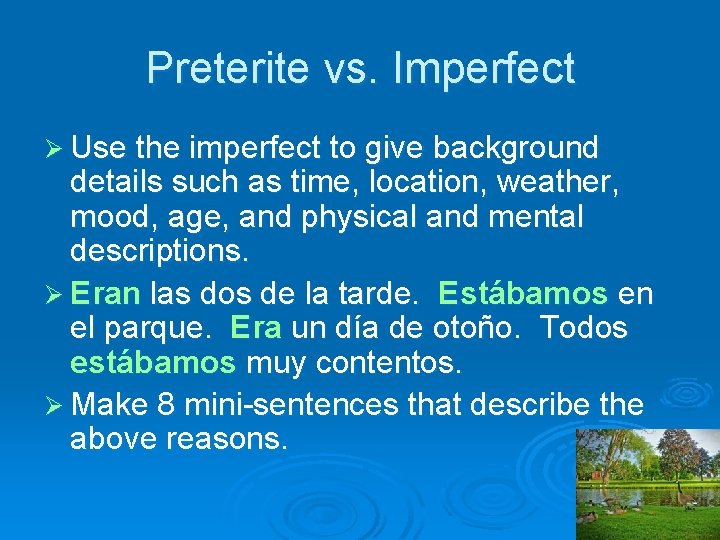 Preterite vs. Imperfect

➢ Use the imperfect to give background details such as time, location, weather, mood, age, and physical and mental descriptions.

➢ Eran las dos de la tarde. Estábamos en el parque. Era un día de otoño. Todos estábamos muy contentos.

➢ Make 8 mini-sentences that describe the above reasons.